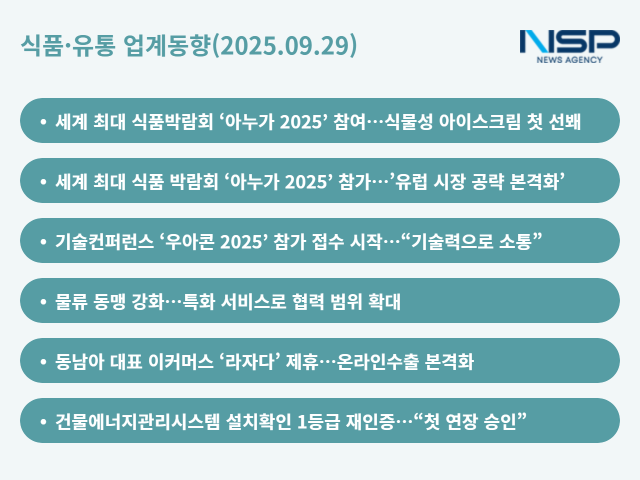 식품·유통 업계동향(2025.09.29)

NSP
NEWS AGENCY

• 세계 최대 식품박람회 ‘아누가 2025’ 참여…식물성 아이스크림 첫 선봬

• 세계 최대 식품 박람회 ‘아누가 2025’ 참가…’유럽 시장 공략 본격화’

• 기술컨퍼런스 ‘우아콘 2025’ 참가 접수 시작…“기술력으로 소통”

• 물류 동맹 강화…특화 서비스로 협력 범위 확대

• 동남아 대표 이커머스 ‘라자다’ 제휴…온라인수출 본격화

• 건물에너지관리시스템 설치확인 1등급 재인증…“첫 연장 승인”